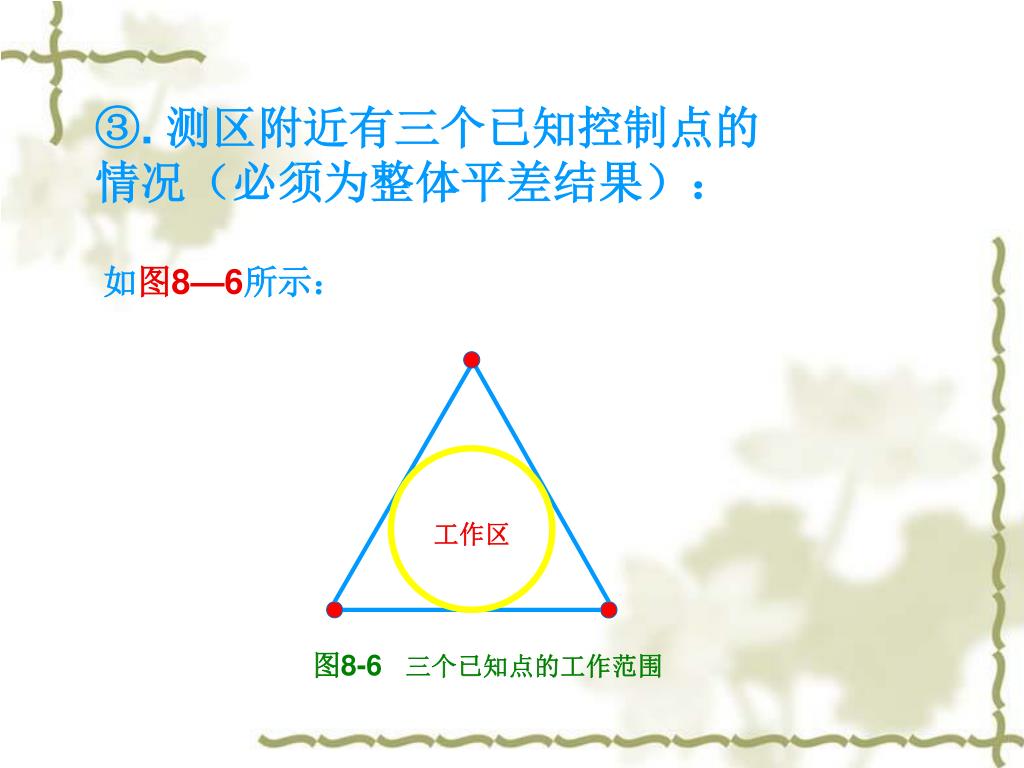 ③. 测区附近有三个已知控制点的情况（必须为整体平差结果）：

如图8—6所示：

工作区

图8-6　三个已知点的工作范围